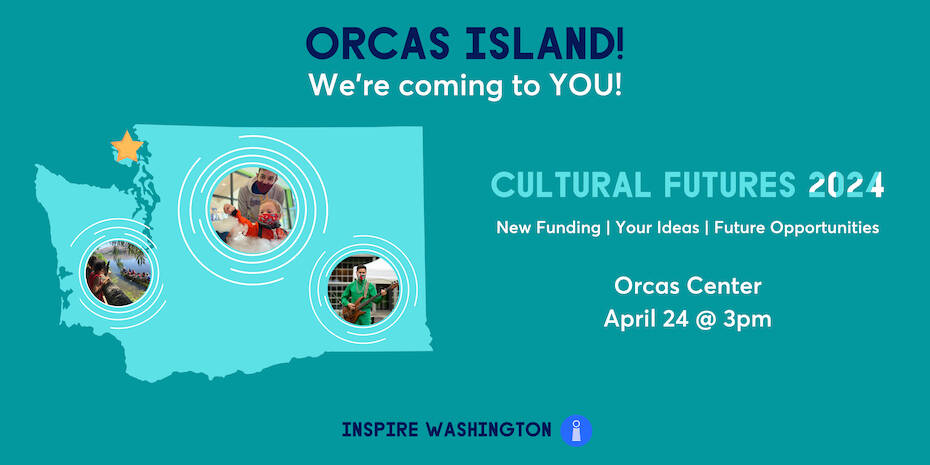 ORCAS ISLAND!
We're coming to YOU!

CULTURAL FUTURES 2024

New Funding | Your Ideas | Future Opportunities

Orcas Center
April 24 @ 3pm

INSPIRE WASHINGTON